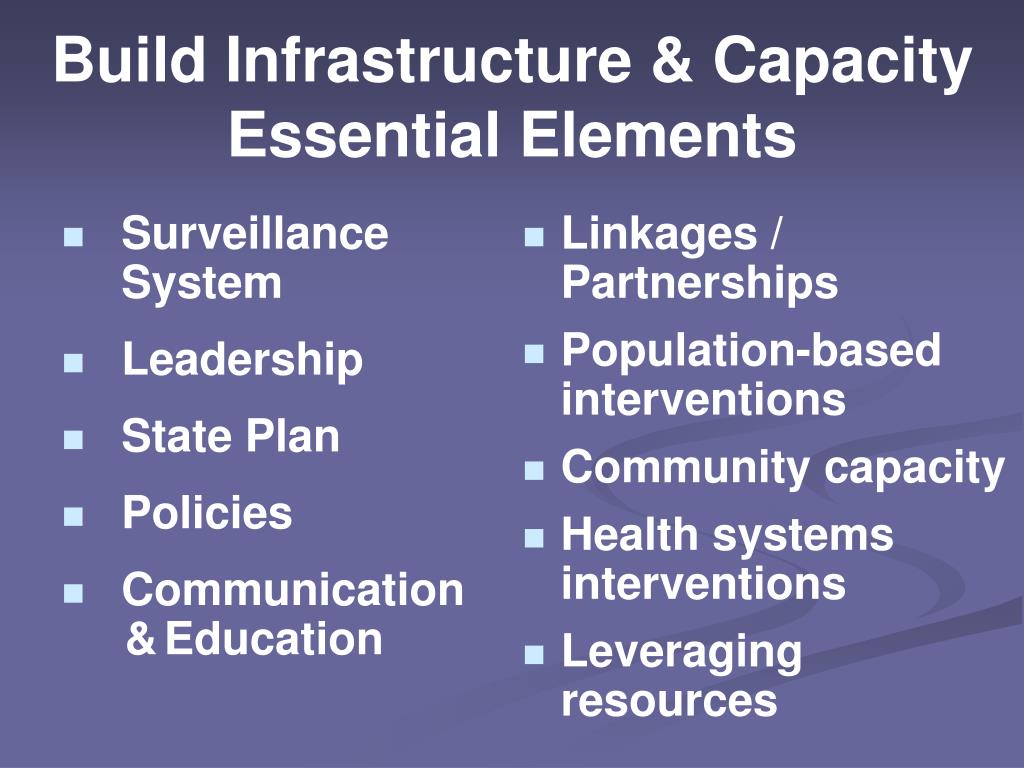 Build Infrastructure & Capacity
Essential Elements

- Surveillance System
- Leadership
- State Plan
- Policies
- Communication & Education

- Linkages / Partnerships
- Population-based interventions
- Community capacity
- Health systems interventions
- Leveraging resources